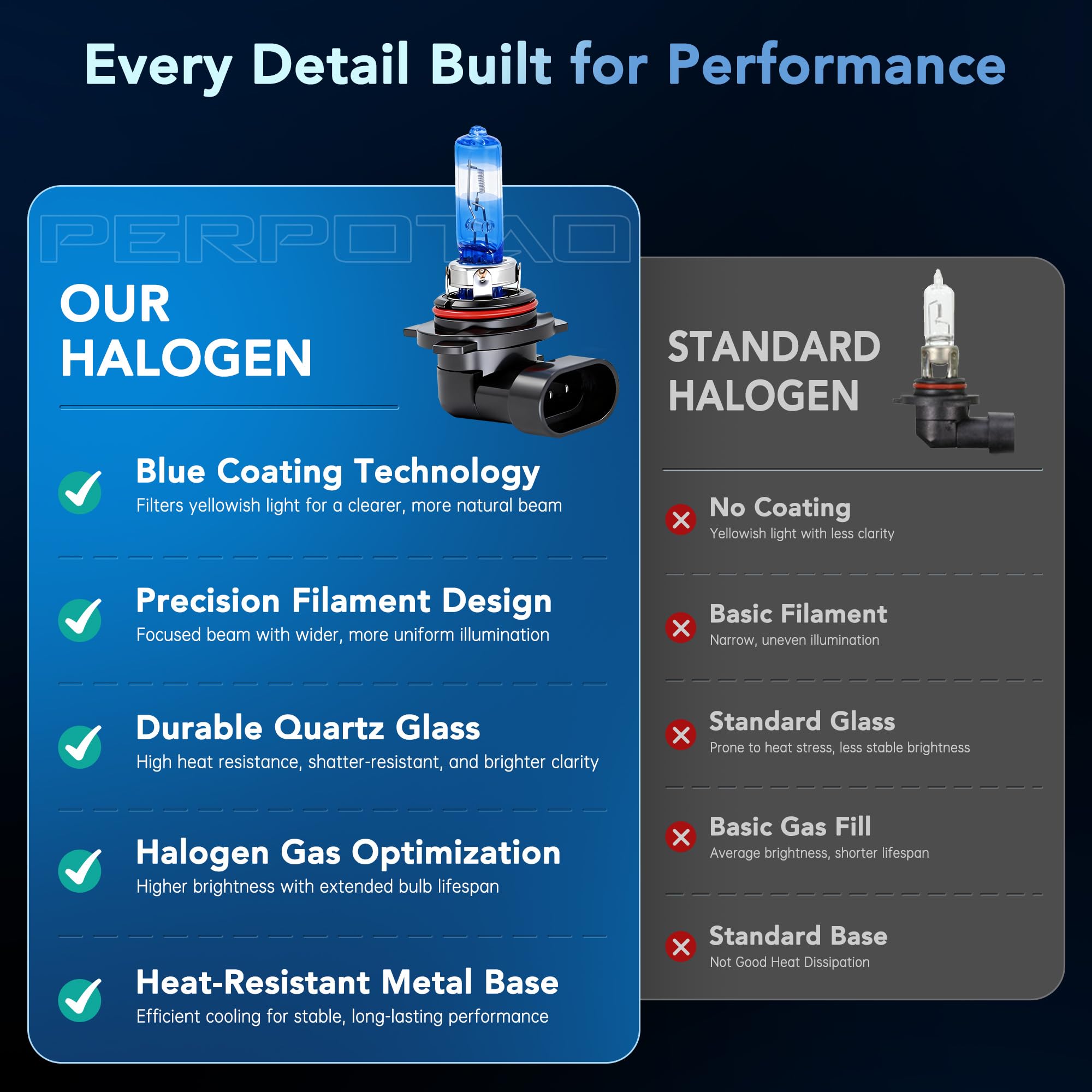 Every Detail Built for Performance

PERPOTAO

OUR HALOGEN

Blue Coating Technology
Filters yellowish light for a clearer, more natural beam

Precision Filament Design
Focused beam with wider, more uniform illumination

Durable Quartz Glass
High heat resistance, shatter-resistant, and brighter clarity

Halogen Gas Optimization
Higher brightness with extended bulb lifespan

Heat-Resistant Metal Base
Efficient cooling for stable, long-lasting performance

STANDARD HALOGEN

No Coating
Yellowish light with less clarity

Basic Filament
Narrow, uneven illumination

Standard Glass
Prone to heat stress, less stable brightness

Basic Gas Fill
Average brightness, shorter lifespan

Standard Base
Not Good Heat Dissipation